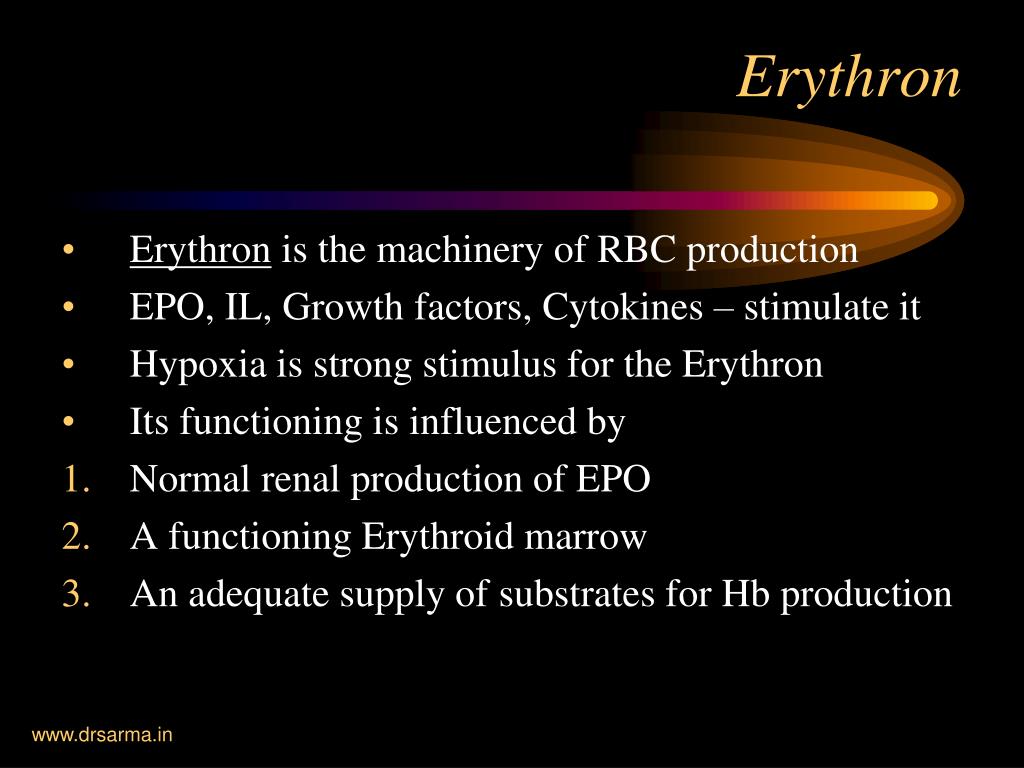 Erythron

• Erythron is the machinery of RBC production
• EPO, IL, Growth factors, Cytokines – stimulate it
• Hypoxia is strong stimulus for the Erythron
• Its functioning is influenced by
1. Normal renal production of EPO
2. A functioning Erythroid marrow
3. An adequate supply of substrates for Hb production

www.drsarma.in